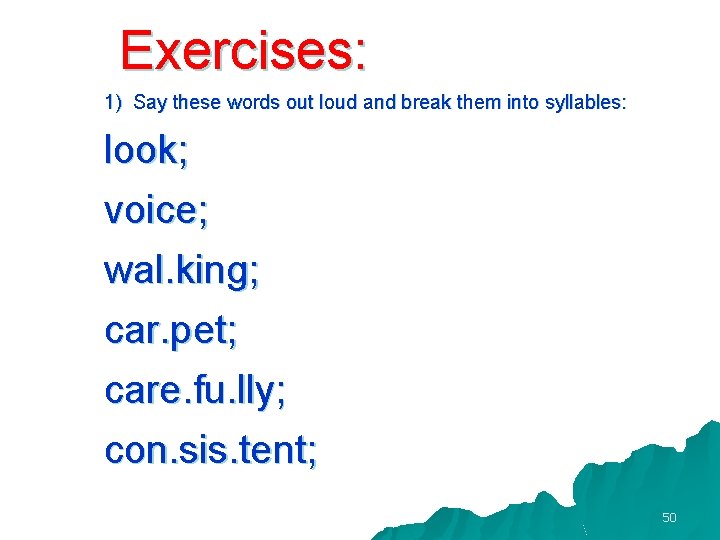 Exercises:

1) Say these words out loud and break them into syllables:

look;

voice;

wal.king;

car.pet;

care.fu.lly;

con.sis.tent;

50